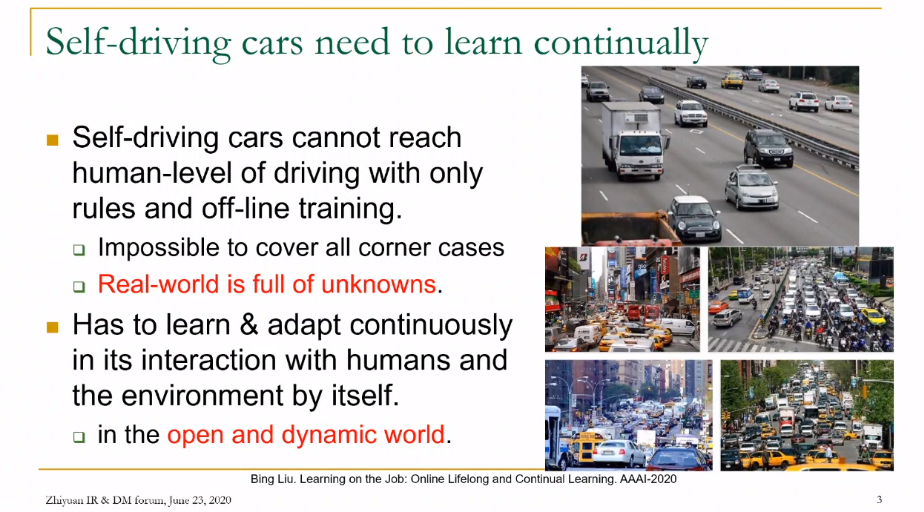 Self-driving cars need to learn continually

- Self-driving cars cannot reach human-level of driving with only rules and off-line training.
  - Impossible to cover all corner cases
  - Real-world is full of unknowns.
- Has to learn & adapt continuously in its interaction with humans and the environment by itself.
  - in the open and dynamic world.

Bing Liu. Learning on the Job: Online Lifelong and Continual Learning. AAAI-2020

Zhiyuan IR & DM forum, June 23, 2020

3